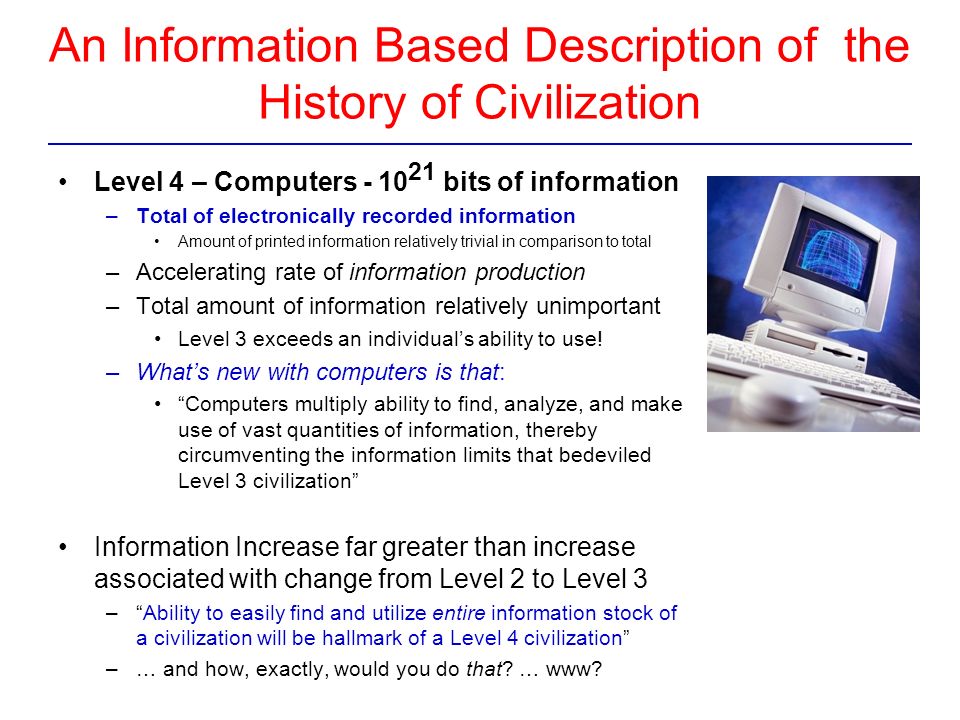 An Information Based Description of the History of Civilization

• Level 4 – Computers - $10^{21}$ bits of information
– Total of electronically recorded information
• Amount of printed information relatively trivial in comparison to total
– Accelerating rate of information production
– Total amount of information relatively unimportant
• Level 3 exceeds an individual's ability to use!
– What's new with computers is that:
• "Computers multiply ability to find, analyze, and make use of vast quantities of information, thereby circumventing the information limits that bedeviled Level 3 civilization"

• Information Increase far greater than increase associated with change from Level 2 to Level 3
– "Ability to easily find and utilize entire information stock of a civilization will be hallmark of a Level 4 civilization"
– … and how, exactly, would you do that? … www?